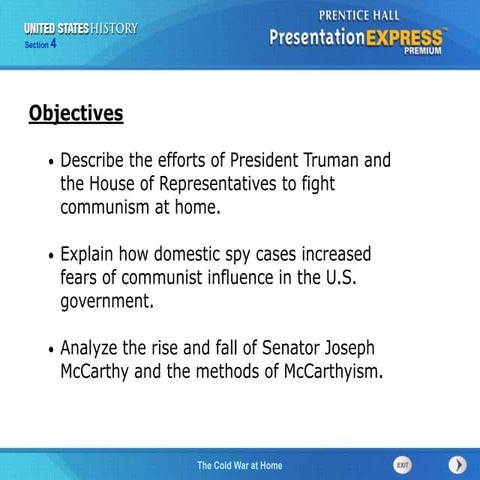 UNITED STATES HISTORY
Section 4

PRENTICE HALL
PresentationEXPRESS™
PREMIUM

Objectives

• Describe the efforts of President Truman and the House of Representatives to fight communism at home.

• Explain how domestic spy cases increased fears of communist influence in the U.S. government.

• Analyze the rise and fall of Senator Joseph McCarthy and the methods of McCarthyism.

The Cold War at Home

EXIT